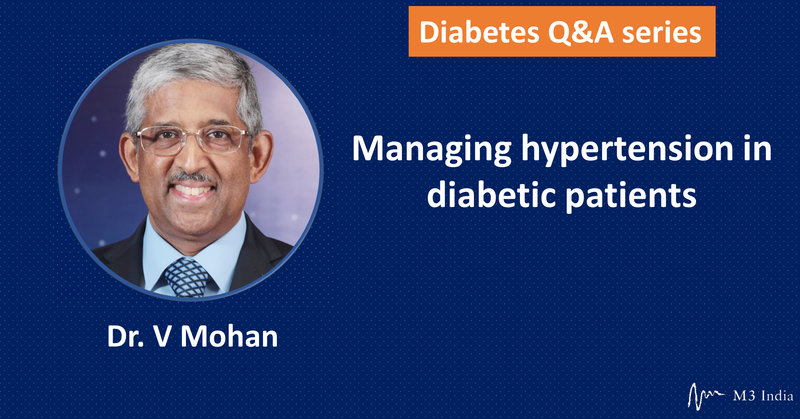 Diabetes Q&A series

Managing hypertension in diabetic patients

Dr. V Mohan

M3 India